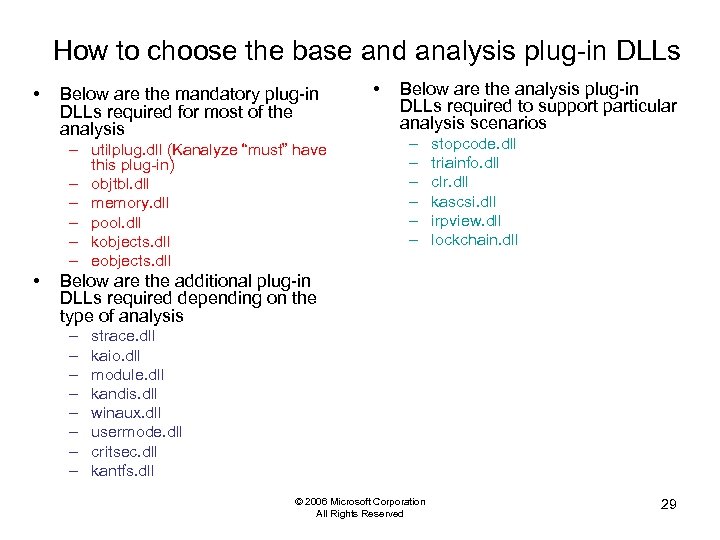 How to choose the base and analysis plug-in DLLs

• Below are the mandatory plug-in DLLs required for most of the analysis
– utilplug.dll (Kanalyze "must" have this plug-in)
– objtbl.dll
– memory.dll
– pool.dll
– kobjects.dll
– eobjects.dll
• Below are the additional plug-in DLLs required depending on the type of analysis
– strace.dll
– kaio.dll
– module.dll
– kandis.dll
– winaux.dll
– usermode.dll
– critsec.dll
– kantfs.dll

• Below are the analysis plug-in DLLs required to support particular analysis scenarios
– stopcode.dll
– triainfo.dll
– clr.dll
– kascsi.dll
– irpview.dll
– lockchain.dll

© 2006 Microsoft Corporation
All Rights Reserved

29